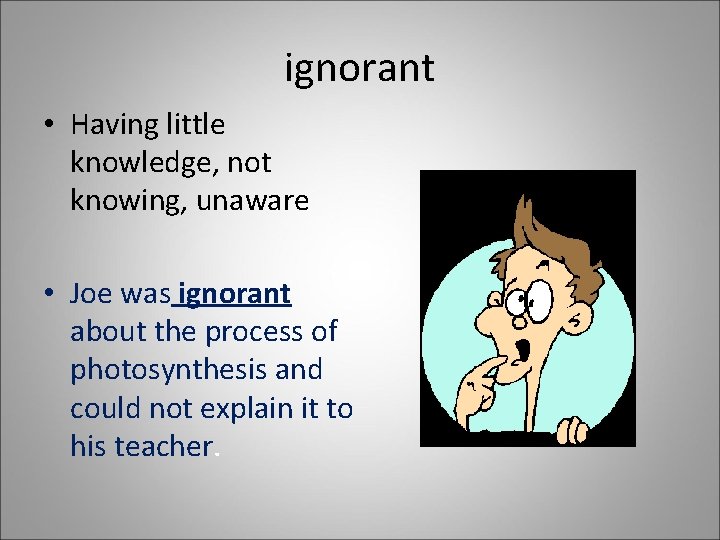 ignorant

• Having little knowledge, not knowing, unaware

• Joe was ignorant about the process of photosynthesis and could not explain it to his teacher.